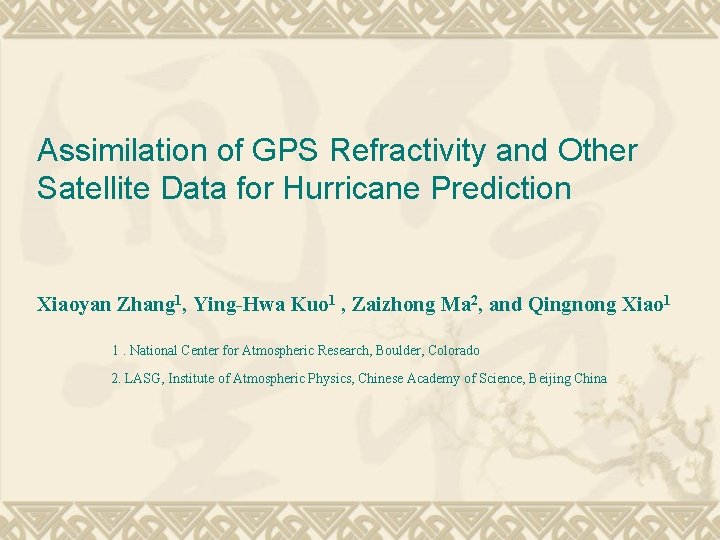 Assimilation of GPS Refractivity and Other Satellite Data for Hurricane Prediction

Xiaoyan Zhang$^1$, Ying-Hwa Kuo$^1$ , Zaizhong Ma$^2$, and Qingnong Xiao$^1$

1 . National Center for Atmospheric Research, Boulder, Colorado

2. LASG, Institute of Atmospheric Physics, Chinese Academy of Science, Beijing China